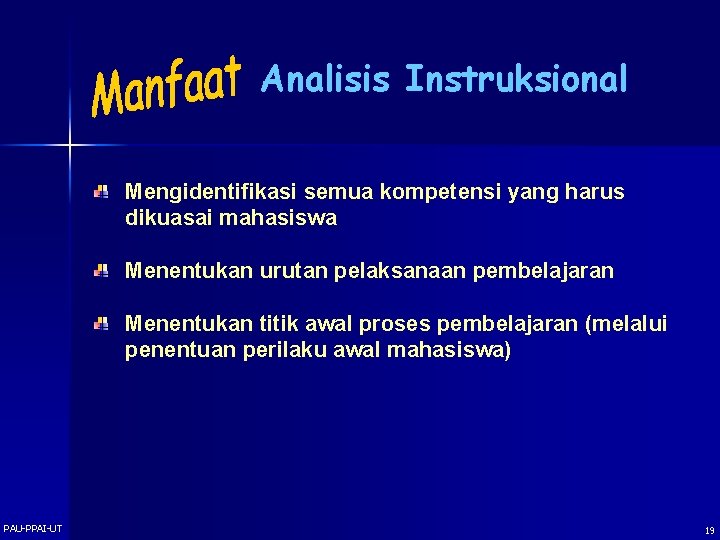 Manfaat Analisis Instruksional

Mengidentifikasi semua kompetensi yang harus dikuasai mahasiswa

Menentukan urutan pelaksanaan pembelajaran

Menentukan titik awal proses pembelajaran (melalui penentuan perilaku awal mahasiswa)

PAU-PPAI-UT

19